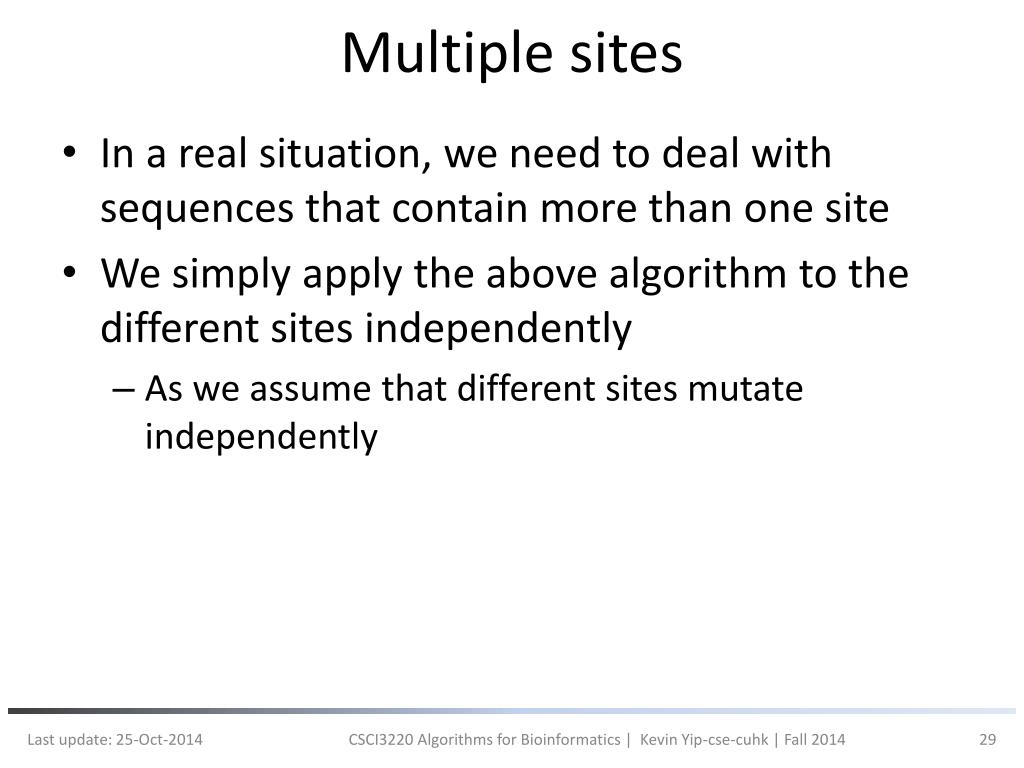 Multiple sites

• In a real situation, we need to deal with sequences that contain more than one site
• We simply apply the above algorithm to the different sites independently
– As we assume that different sites mutate independently

Last update: 25-Oct-2014 CSCI3220 Algorithms for Bioinformatics | Kevin Yip-cse-cuhk | Fall 2014 29